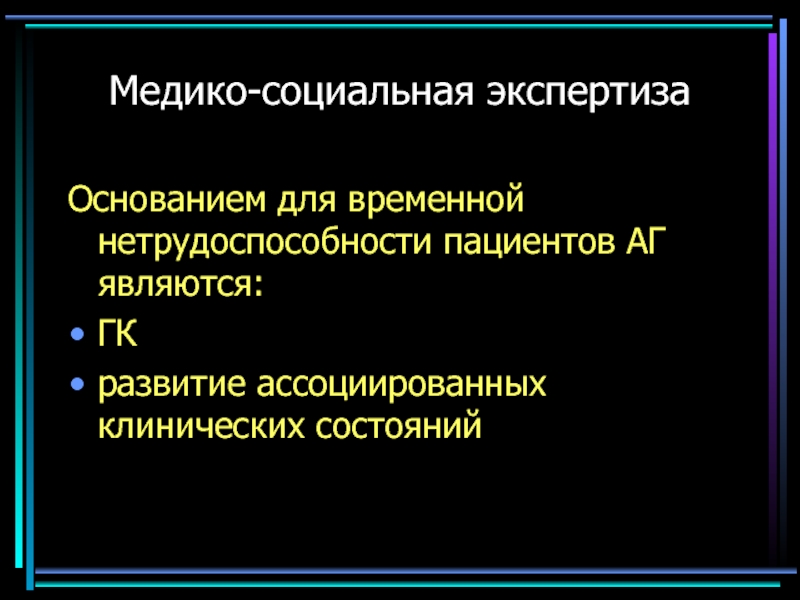 Медико-социальная экспертиза

Основанием для временной нетрудоспособности пациентов АГ являются:

• ГК
• развитие ассоциированных клинических состояний